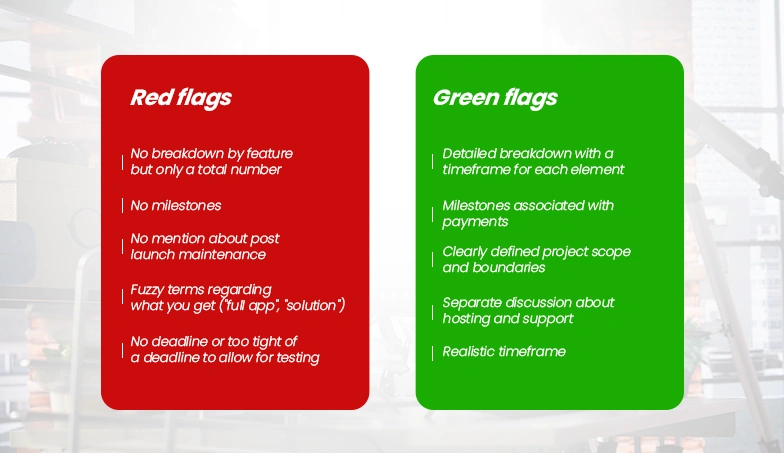 Red flags

No breakdown by feature but only a total number

No milestones

No mention about post launch maintenance

Fuzzy terms regarding what you get ("full app", "solution")

No deadline or too tight of a deadline to allow for testing

Green flags

Detailed breakdown with a timeframe for each element

Milestones associated with payments

Clearly defined project scope and boundaries

Separate discussion about hosting and support

Realistic timeframe